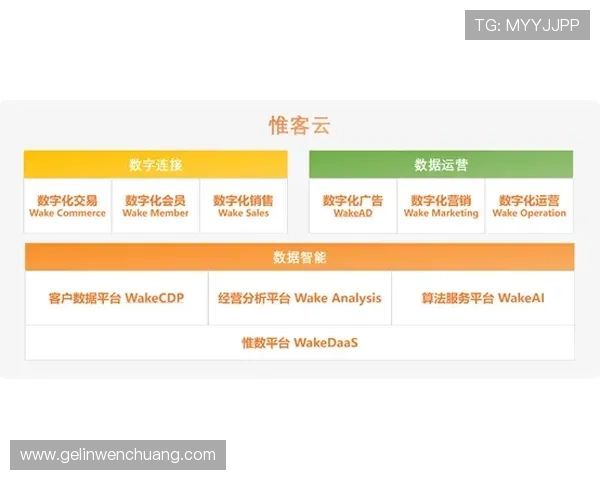 TG: MYYJJPP

惟客云

数字连接

数字化交易
Wake Commerce

数字化会员
Wake Member

数字化销售
Wake Sales

数据运营

数字化广告
WakeAD

数字化营销
Wake Marketing

数字化运营
Wake Operation

数据智能

客户数据平台 WakeCDP

经营分析平台 Wake Analysis

算法服务平台 WakeAI

惟数平台 WakeDaaS

www.gelinwenchuang.com